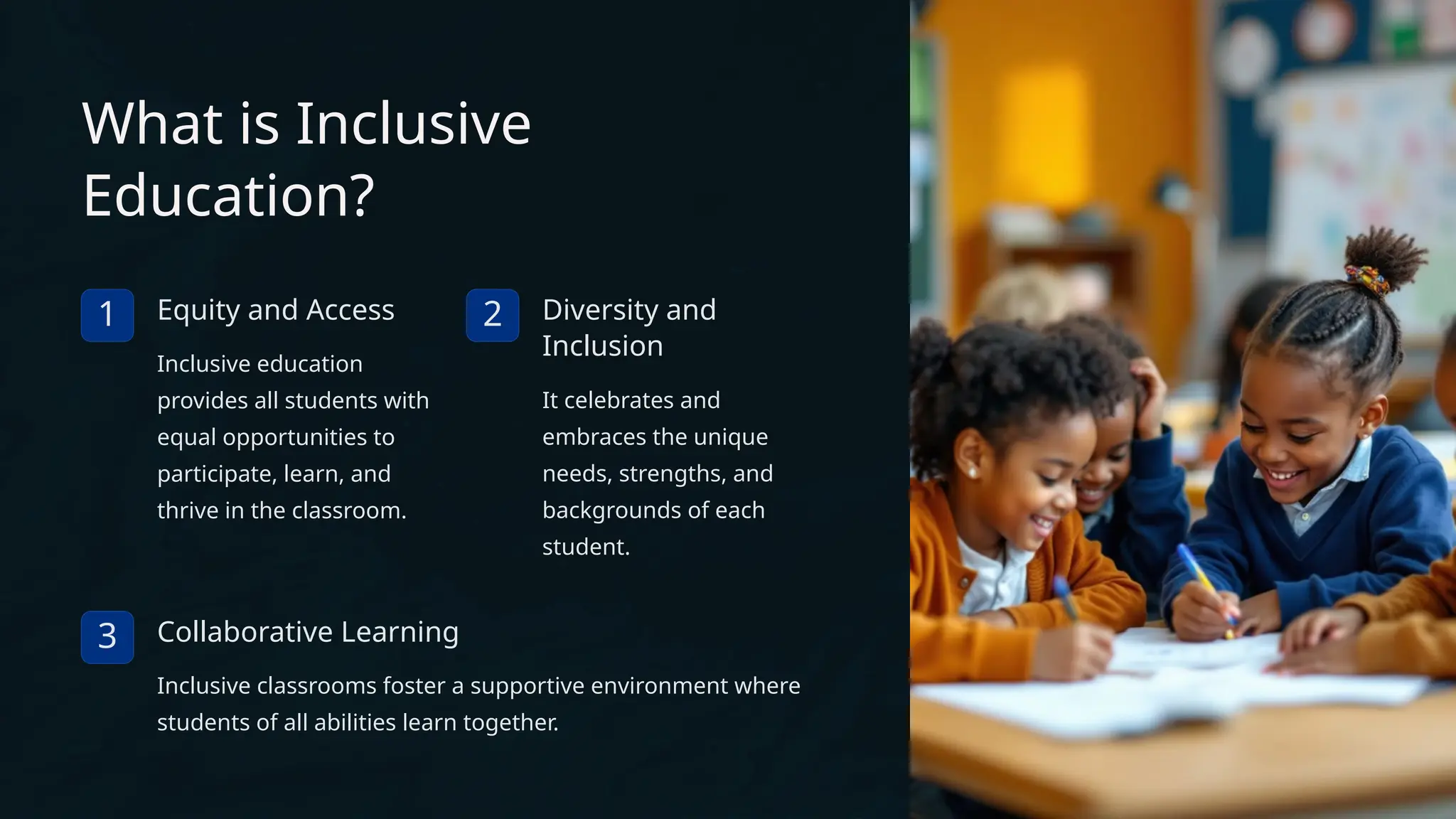 What is Inclusive Education?

1

Equity and Access

Inclusive education provides all students with equal opportunities to participate, learn, and thrive in the classroom.

2

Diversity and Inclusion

It celebrates and embraces the unique needs, strengths, and backgrounds of each student.

3

Collaborative Learning

Inclusive classrooms foster a supportive environment where students of all abilities learn together.